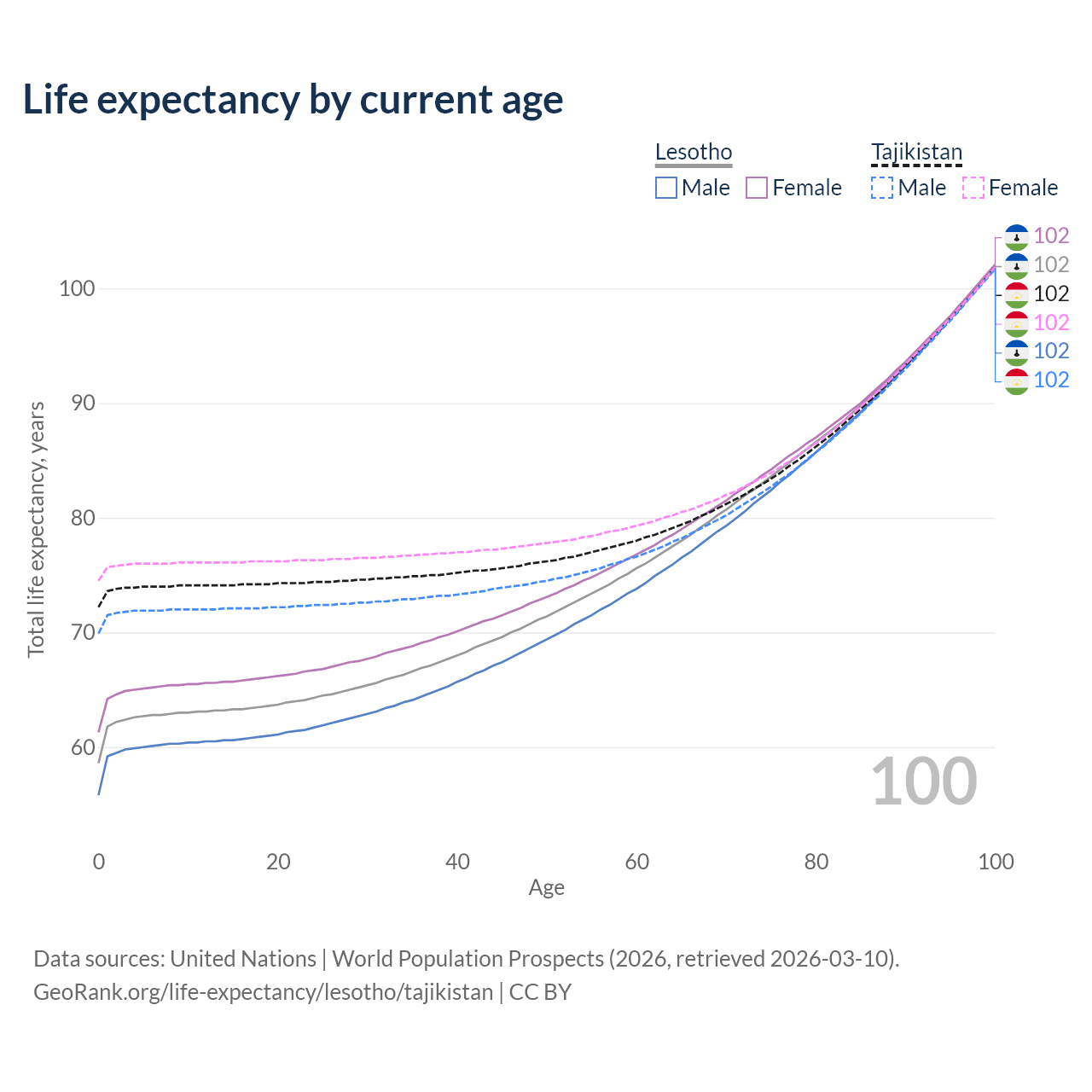 Life expectancy by current age

Lesotho
Male Female

Tajikistan
Male Female

102
102
102
102
102
102

100
90
80
70
60

Total life expectancy, years

100

0 20 40 60 80 100
Age

Data sources: United Nations | World Population Prospects (2026, retrieved 2026-03-10).
GeoRank.org/life-expectancy/lesotho/tajikistan | CC BY